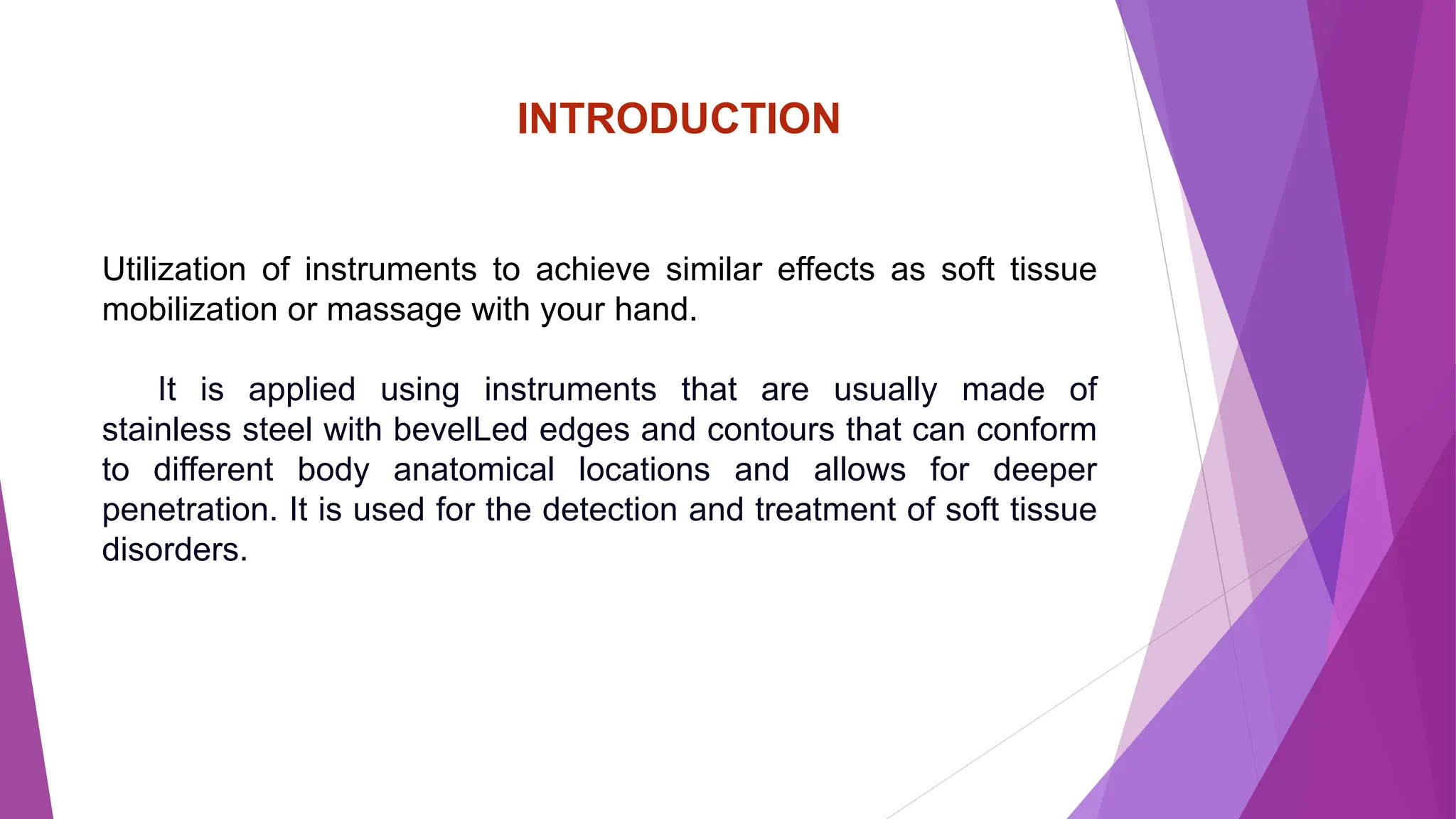 INTRODUCTION

Utilization of instruments to achieve similar effects as soft tissue mobilization or massage with your hand.

It is applied using instruments that are usually made of stainless steel with bevelLed edges and contours that can conform to different body anatomical locations and allows for deeper penetration. It is used for the detection and treatment of soft tissue disorders.